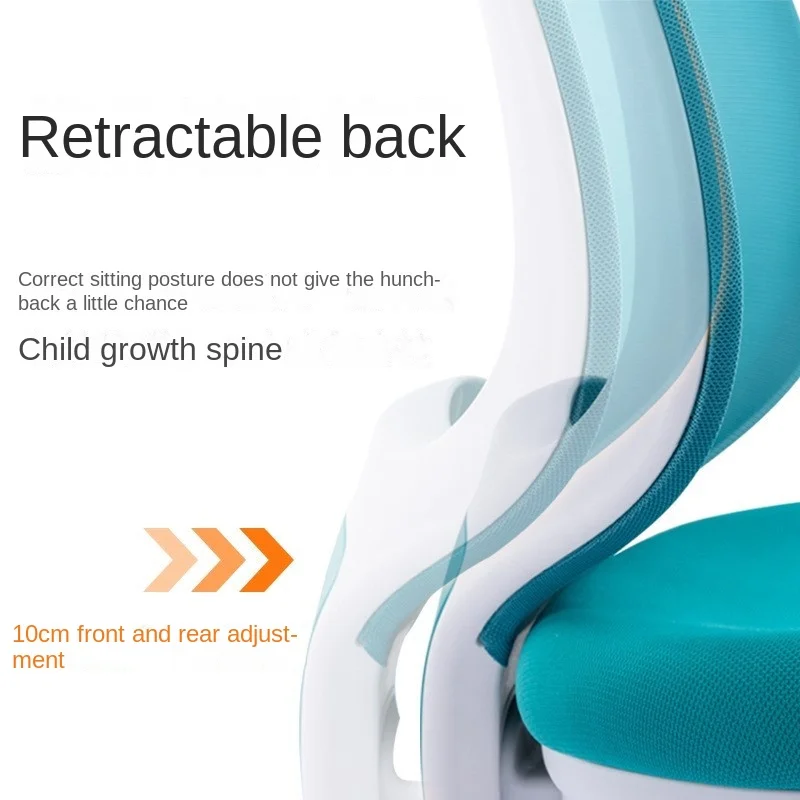 Retractable back

Correct sitting posture does not give the hunchback a little chance

Child growth spine

10cm front and rear adjustment